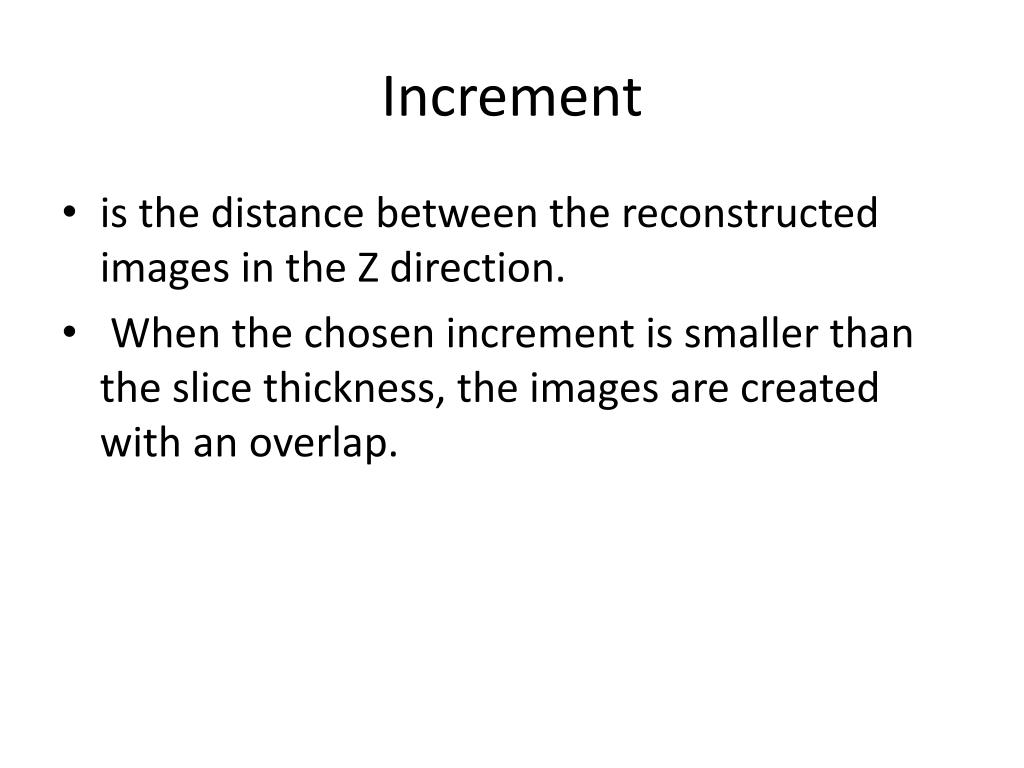 Increment

• is the distance between the reconstructed images in the Z direction.

• When the chosen increment is smaller than the slice thickness, the images are created with an overlap.